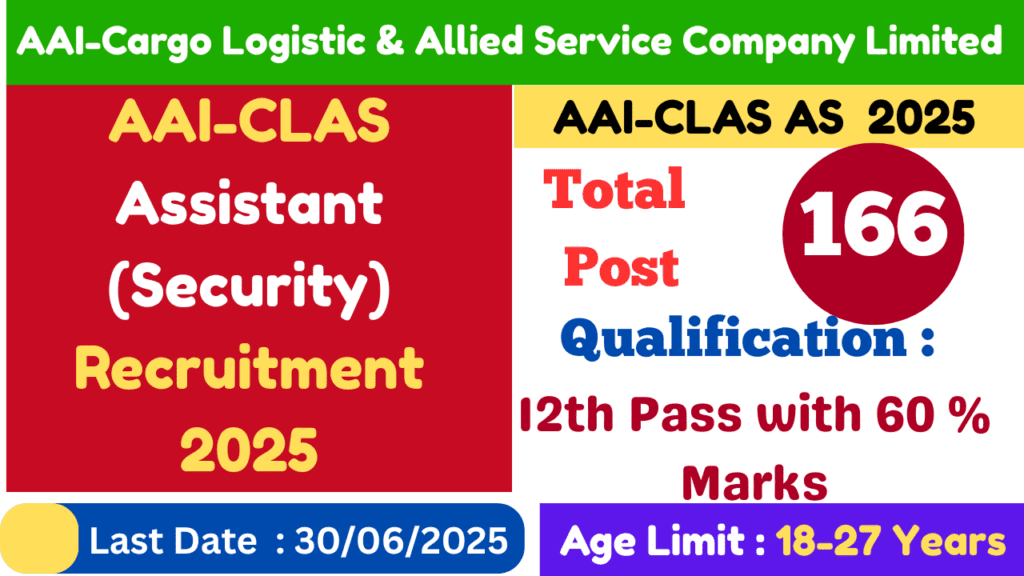 AAI-Cargo Logistic & Allied Service Company Limited

AAI-CLAS Assistant (Security) Recruitment 2025

AAI-CLAS AS 2025

Total Post

166

Qualification :

12th Pass with 60 % Marks

Last Date : 30/06/2025

Age Limit : 18-27 Years